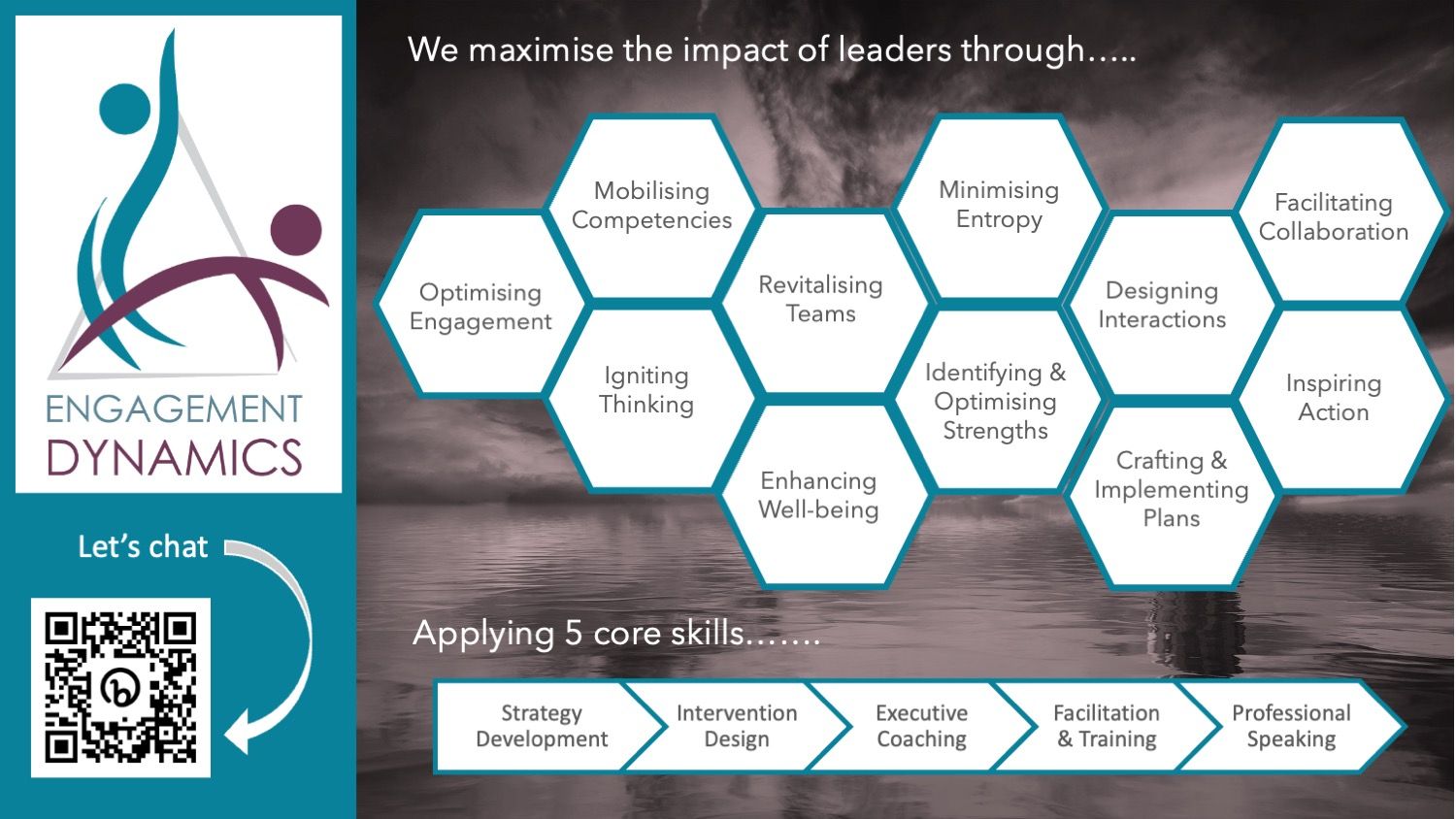 ENGAGEMENT DYNAMICS

Let's chat

We maximise the impact of leaders through…..

Optimising Engagement

Mobilising Competencies

Igniting Thinking

Revitalising Teams

Enhancing Well-being

Minimising Entropy

Identifying & Optimising Strengths

Designing Interactions

Crafting & Implementing Plans

Facilitating Collaboration

Inspiring Action

Applying 5 core skills…….

Strategy Development

Intervention Design

Executive Coaching

Facilitation & Training

Professional Speaking